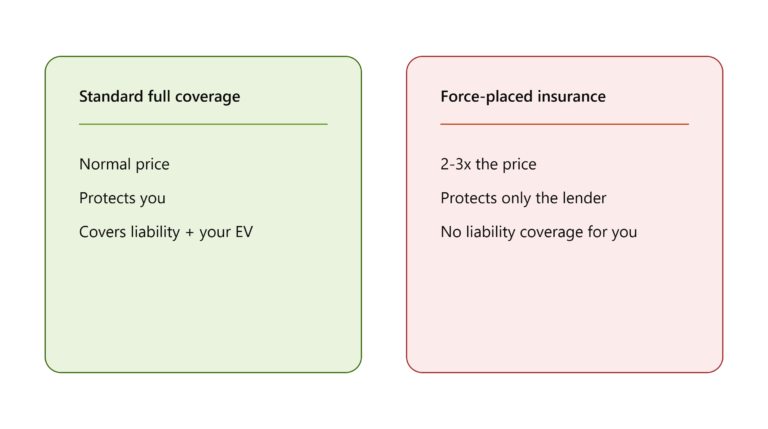 Standard full coverage

Normal price

Protects you

Covers liability + your EV

Force-placed insurance

2-3x the price

Protects only the lender

No liability coverage for you